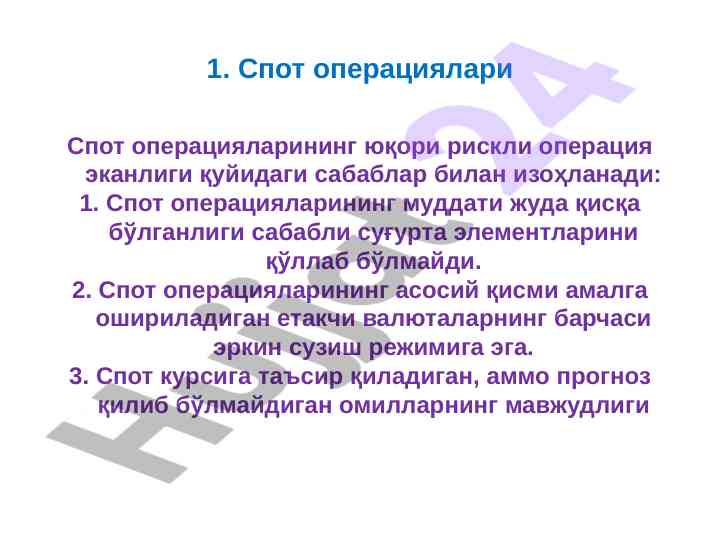 1. Спот операциялари

Спот операцияларининг юқори рискли операция эканлиги қуйидаги сабаблар билан изоҳланади:
1. Спот операцияларининг муддати жуда қисқа бўлганлиги сабабли суғурта элементларини қўллаб бўлмайди.
2. Спот операцияларининг асосий қисми амалга ошириладиган етакчи валюталарнинг барчаси эркин сузиш режимига эга.
3. Спот курсига таъсир қиладиган, аммо прогноз қилиб бўлмайдиган омилларнинг мавжудлиги

Hujjat24